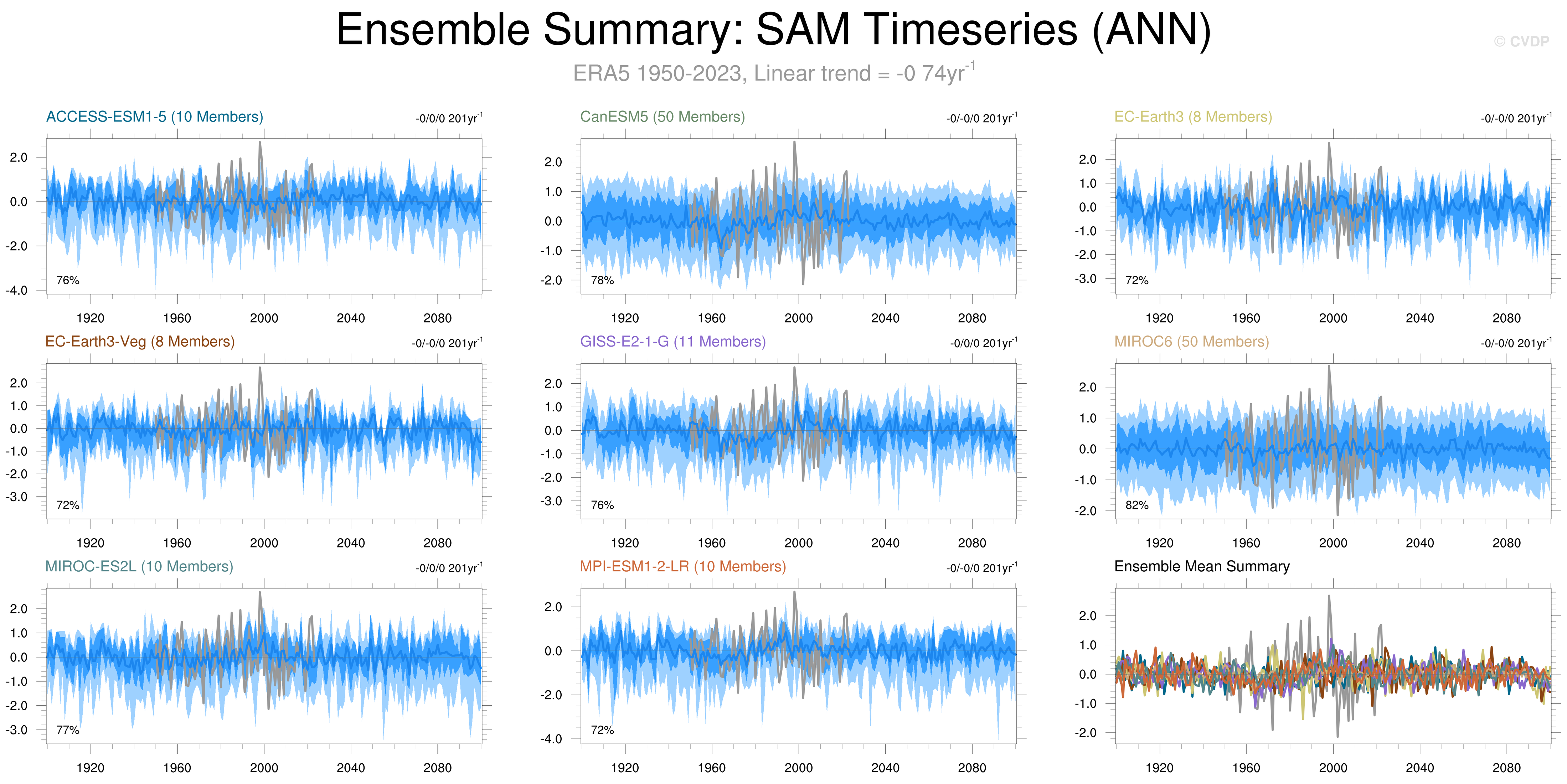 Ensemble Summary: SAM Timeseries (ANN)

© CVDP

ERA5 1950-2023, Linear trend = -0 74yr$^{-1}$

ACCESS-ESM1-5 (10 Members)

-0/0/0 201yr$^{-1}$

2.0
0.0
-2.0
-4.0

76%

1920 1960 2000 2040 2080

CanESM5 (50 Members)

-0/-0/0 201yr$^{-1}$

2.0
1.0
0.0
-1.0
-2.0

78%

1920 1960 2000 2040 2080

EC-Earth3 (8 Members)

-0/-0/0 201yr$^{-1}$

2.0
1.0
0.0
-1.0
-2.0
-3.0

72%

1920 1960 2000 2040 2080

EC-Earth3-Veg (8 Members)

-0/-0/0 201yr$^{-1}$

2.0
1.0
0.0
-1.0
-2.0
-3.0

72%

1920 1960 2000 2040 2080

GISS-E2-1-G (11 Members)

-0/0/0 201yr$^{-1}$

2.0
1.0
0.0
-1.0
-2.0
-3.0

76%

1920 1960 2000 2040 2080

MIROC6 (50 Members)

-0/-0/0 201yr$^{-1}$

2.0
1.0
0.0
-1.0
-2.0

82%

1920 1960 2000 2040 2080

MIROC-ES2L (10 Members)

-0/0/0 201yr$^{-1}$

2.0
1.0
0.0
-1.0
-2.0
-3.0

77%

1920 1960 2000 2040 2080

MPI-ESM1-2-LR (10 Members)

-0/-0/0 201yr$^{-1}$

2.0
0.0
-2.0
-4.0

72%

1920 1960 2000 2040 2080

Ensemble Mean Summary

2.0
1.0
0.0
-1.0
-2.0

1920 1960 2000 2040 2080